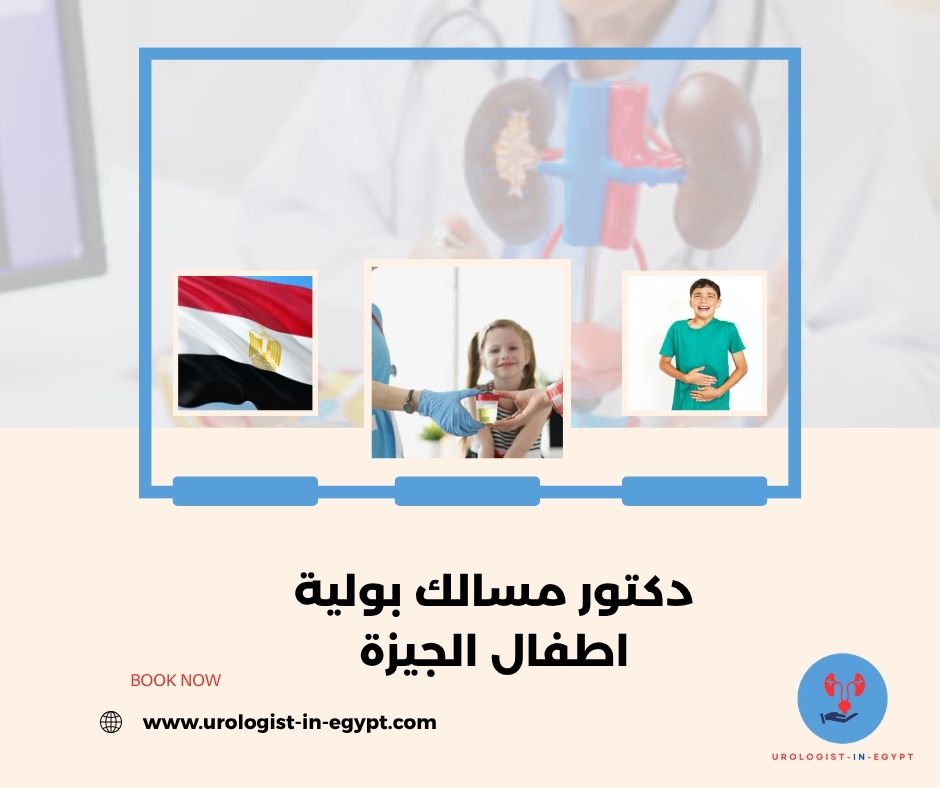 دكتور مسالك بولية
اطفال الجيزة

BOOK NOW

www.urologist-in-egypt.com

UROLOGIST-IN-EGYPT